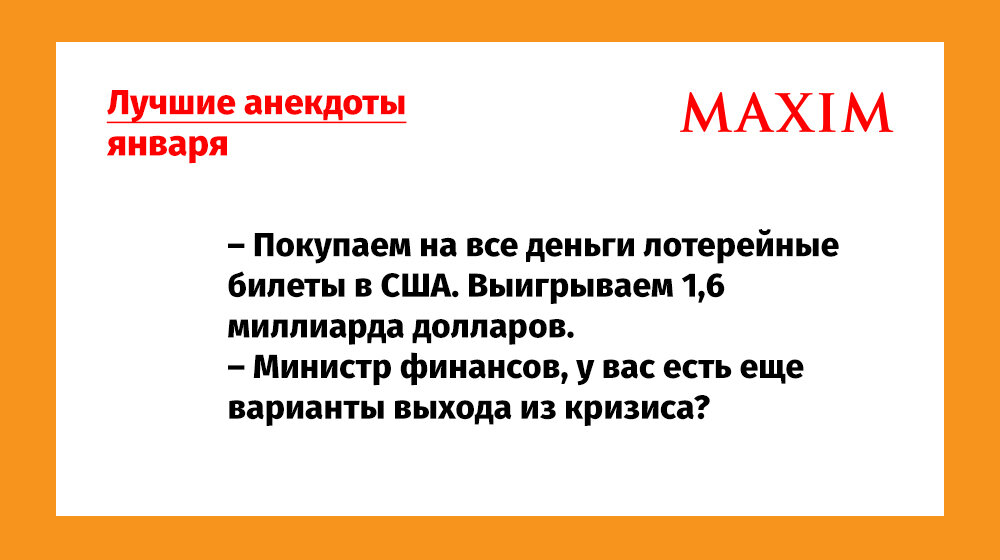 Лучшие анекдоты января

MAXIM

– Покупаем на все деньги лотерейные билеты в США. Выигрываем 1,6 миллиарда долларов.
– Министр финансов, у вас есть еще варианты выхода из кризиса?